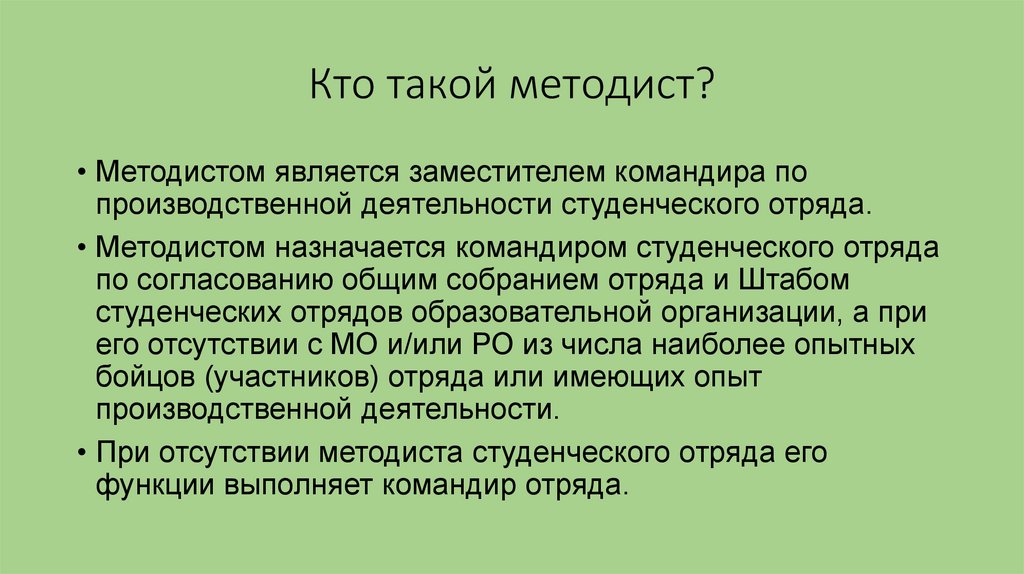 Кто такой методист?

• Методистом является заместителем командира по производственной деятельности студенческого отряда.

• Методистом назначается командиром студенческого отряда по согласованию общим собранием отряда и Штабом студенческих отрядов образовательной организации, а при его отсутствии с МО и/или РО из числа наиболее опытных бойцов (участников) отряда или имеющих опыт производственной деятельности.

• При отсутствии методиста студенческого отряда его функции выполняет командир отряда.